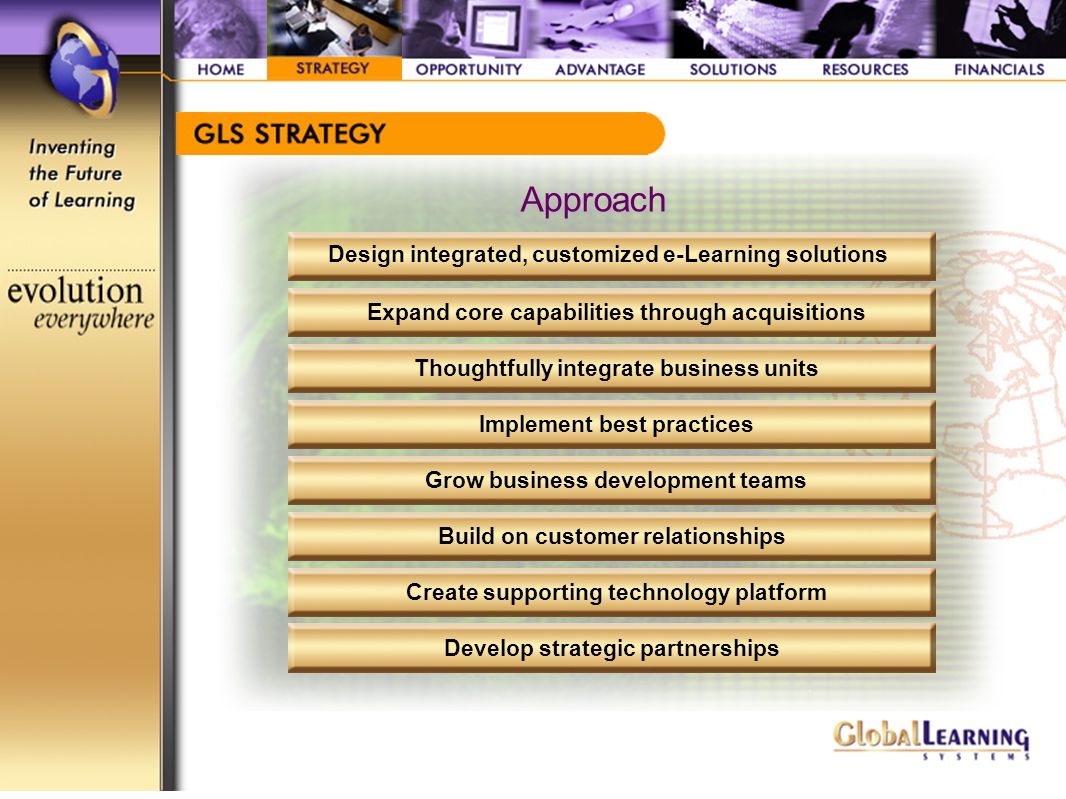 HOME STRATEGY OPPORTUNITY ADVANTAGE SOLUTIONS RESOURCES FINANCIALS

Inventing the Future of Learning

evolution everywhere

GLS STRATEGY

Approach

Design integrated, customized e-Learning solutions

Expand core capabilities through acquisitions

Thoughtfully integrate business units

Implement best practices

Grow business development teams

Build on customer relationships

Create supporting technology platform

Develop strategic partnerships

GlobalLearning SYSTEMS